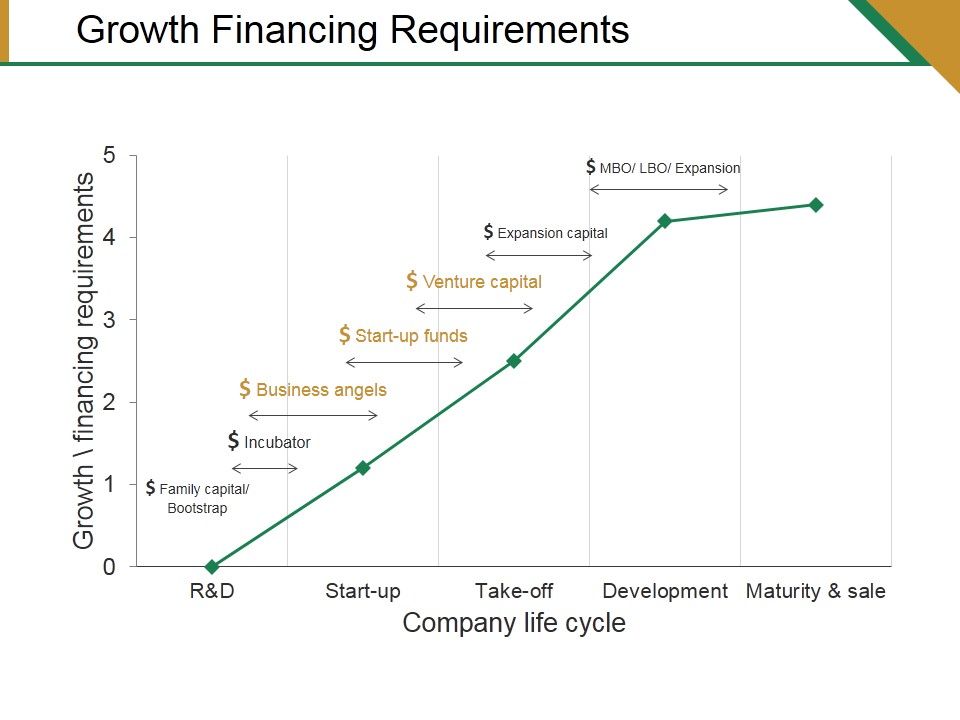 Growth Financing Requirements

Growth \ financing requirements

5
4
3
2
1
0

$ MBO/ LBO/ Expansion
$ Expansion capital
$ Venture capital
$ Start-up funds
$ Business angels
$ Incubator
$ Family capital/ Bootstrap

R&D
Start-up
Take-off
Development
Maturity & sale

Company life cycle